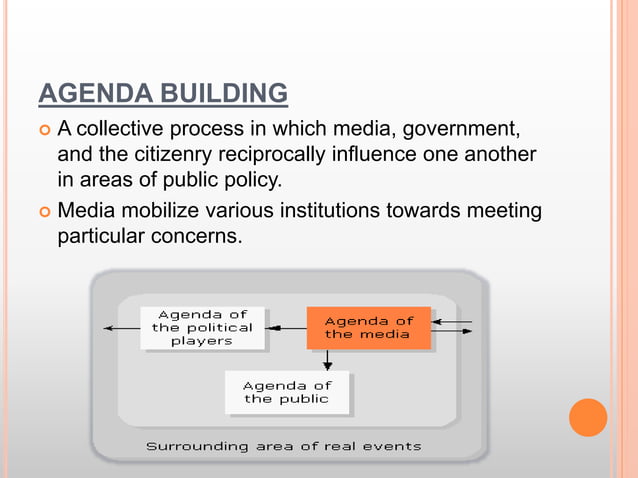 AGENDA BUILDING

A collective process in which media, government, and the citizenry reciprocally influence one another in areas of public policy.

Media mobilize various institutions towards meeting particular concerns.

Agenda of the political players

Agenda of the media

Agenda of the public

Surrounding area of real events